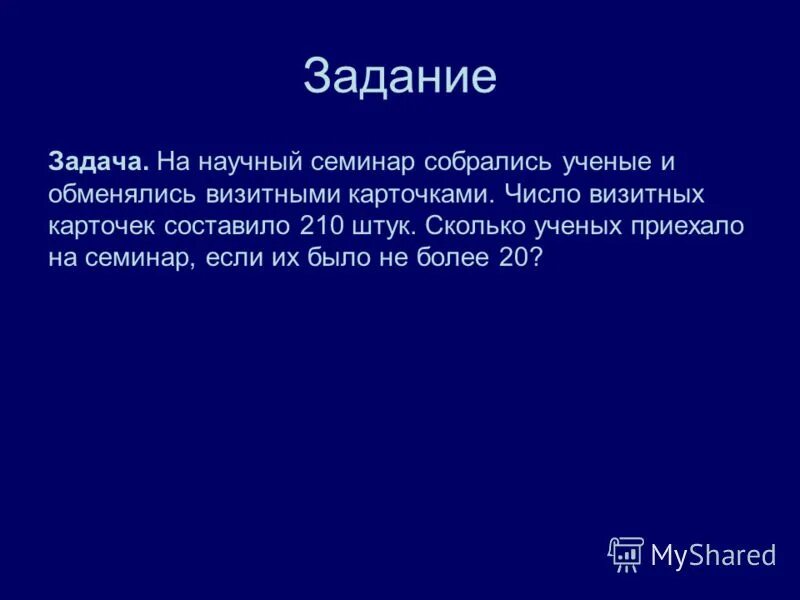 Задание

Задача. На научный семинар собрались ученые и обменялись визитными карточками. Число визитных карточек составило 210 штук. Сколько ученых приехало на семинар, если их было не более 20?

MyShared